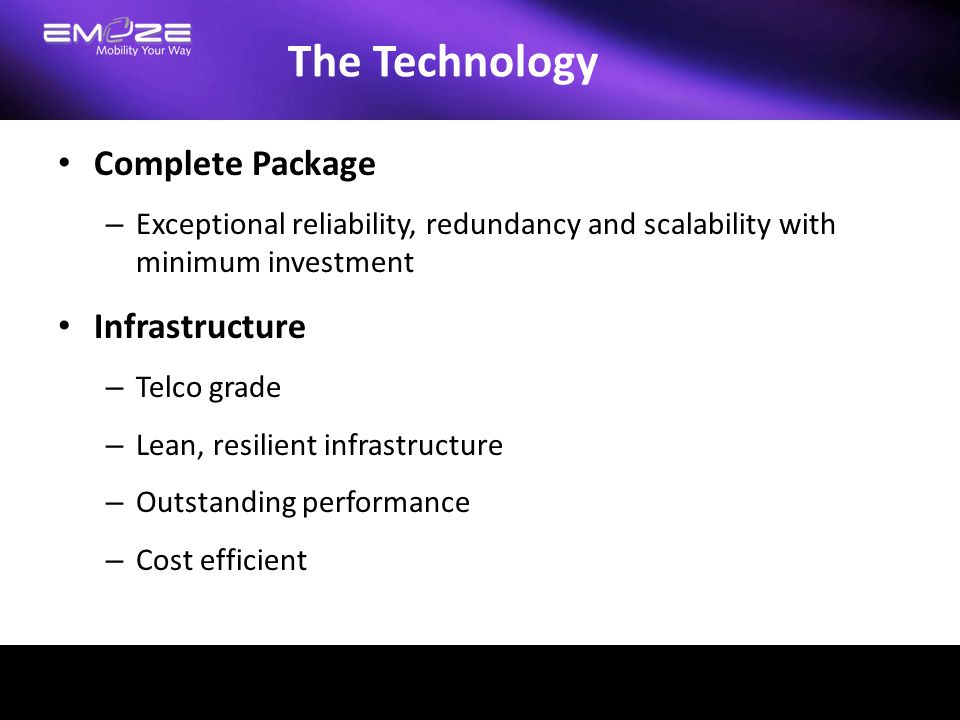 EMOZE
Mobility Your Way

The Technology

• Complete Package

– Exceptional reliability, redundancy and scalability with minimum investment

• Infrastructure

– Telco grade

– Lean, resilient infrastructure

– Outstanding performance

– Cost efficient